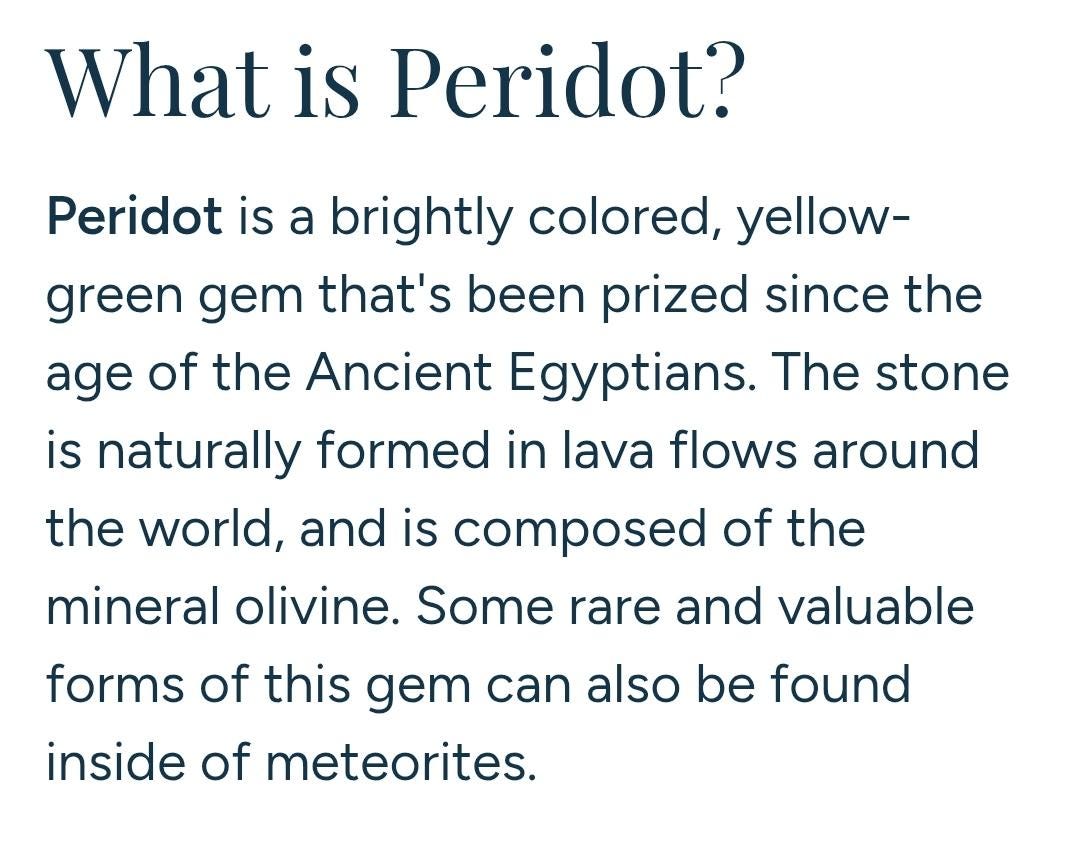 What is Peridot?

Peridot is a brightly colored, yellow-green gem that's been prized since the age of the Ancient Egyptians. The stone is naturally formed in lava flows around the world, and is composed of the mineral olivine. Some rare and valuable forms of this gem can also be found inside of meteorites.